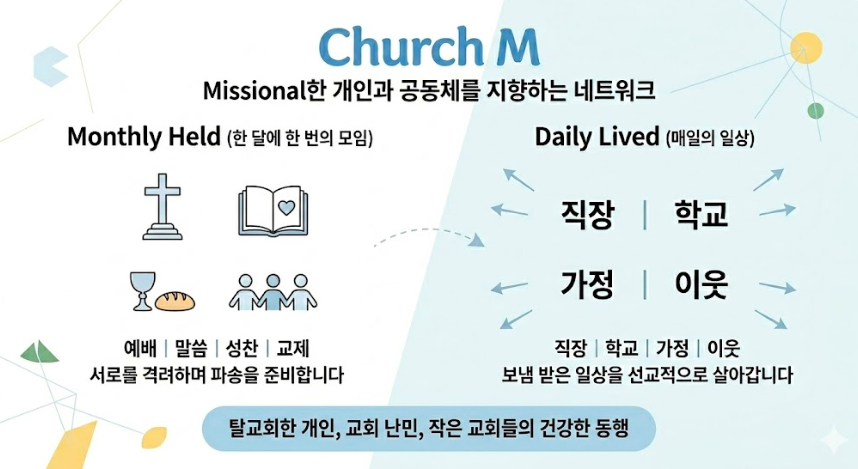 Church M

Missional한 개인과 공동체를 지향하는 네트워크

Monthly Held (한 달에 한 번의 모임)

예배 | 말씀 | 성찬 | 교제
서로를 격려하며 파송을 준비합니다

Daily Lived (매일의 일상)

직장 | 학교
가정 | 이웃

직장 | 학교 | 가정 | 이웃
보냄 받은 일상을 선교적으로 살아갑니다

탈교회한 개인, 교회 난민, 작은 교회들의 건강한 동행